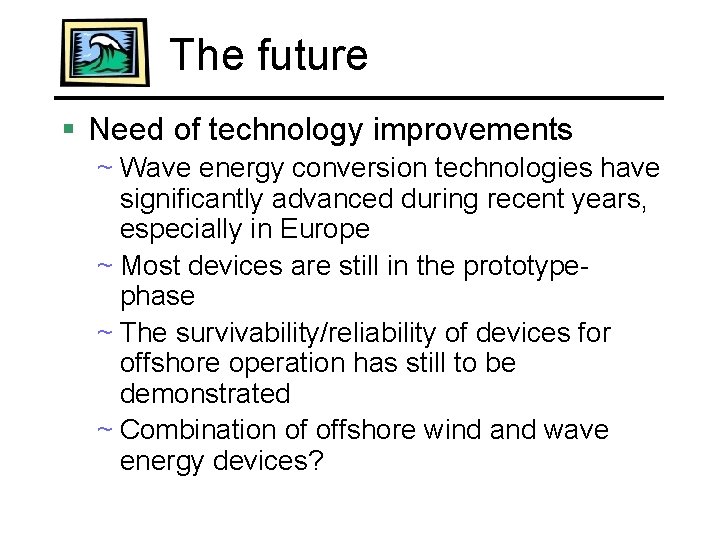 The future

▪ Need of technology improvements

~ Wave energy conversion technologies have significantly advanced during recent years, especially in Europe

~ Most devices are still in the prototype-phase

~ The survivability/reliability of devices for offshore operation has still to be demonstrated

~ Combination of offshore wind and wave energy devices?